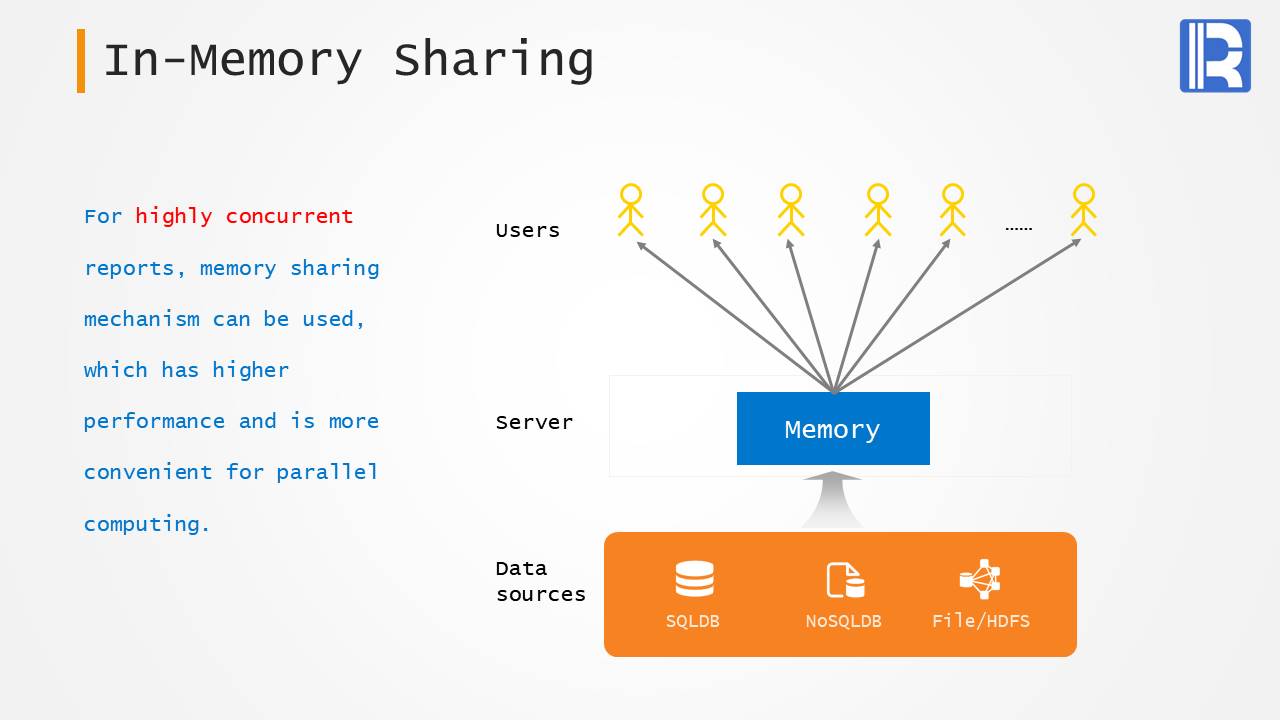 In-Memory Sharing

For highly concurrent reports, memory sharing mechanism can be used, which has higher performance and is more convenient for parallel computing.

Users

......

Server

Memory

Data sources

SQLDB

NoSQLDB

File/HDFS